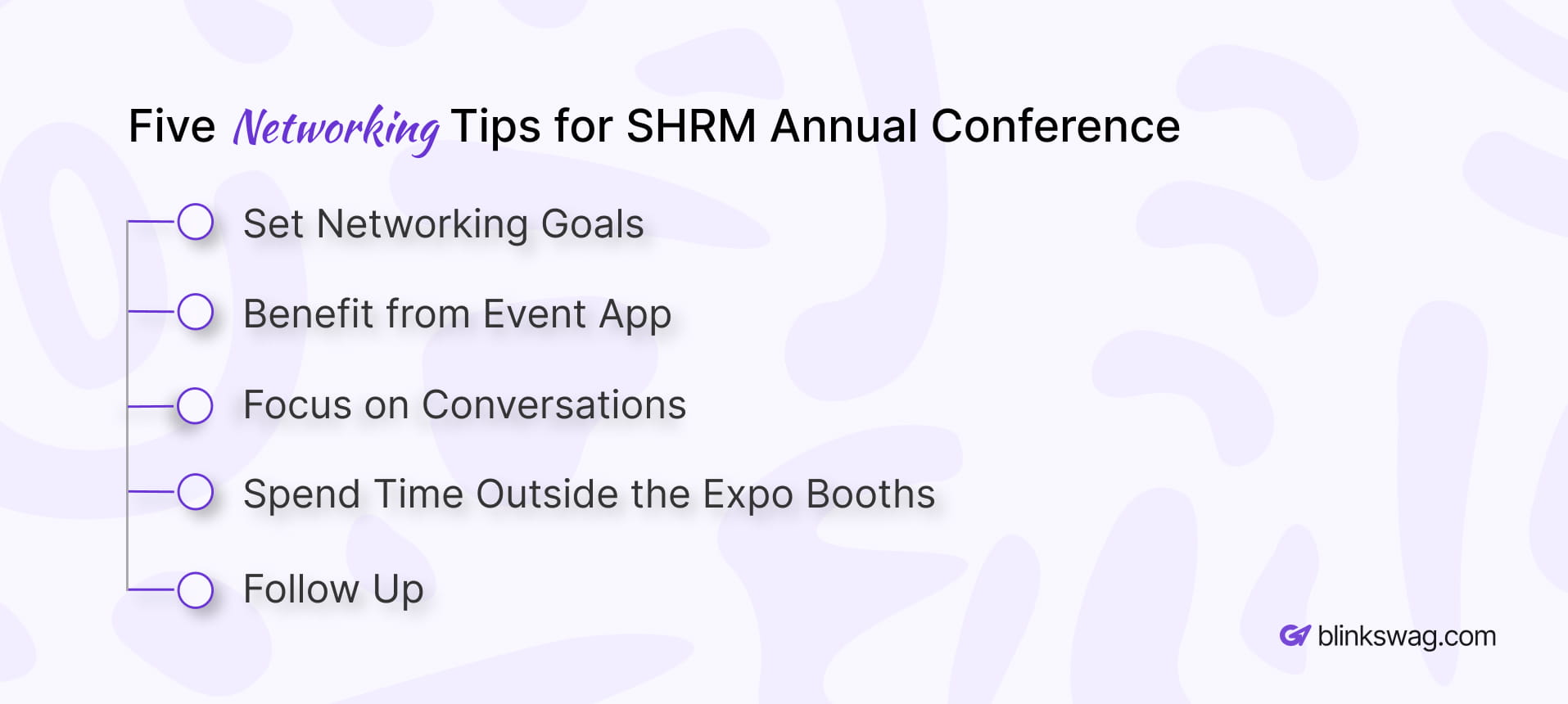 Five Networking Tips for SHRM Annual Conference

Set Networking Goals

Benefit from Event App

Focus on Conversations

Spend Time Outside the Expo Booths

Follow Up

blinkswag.com